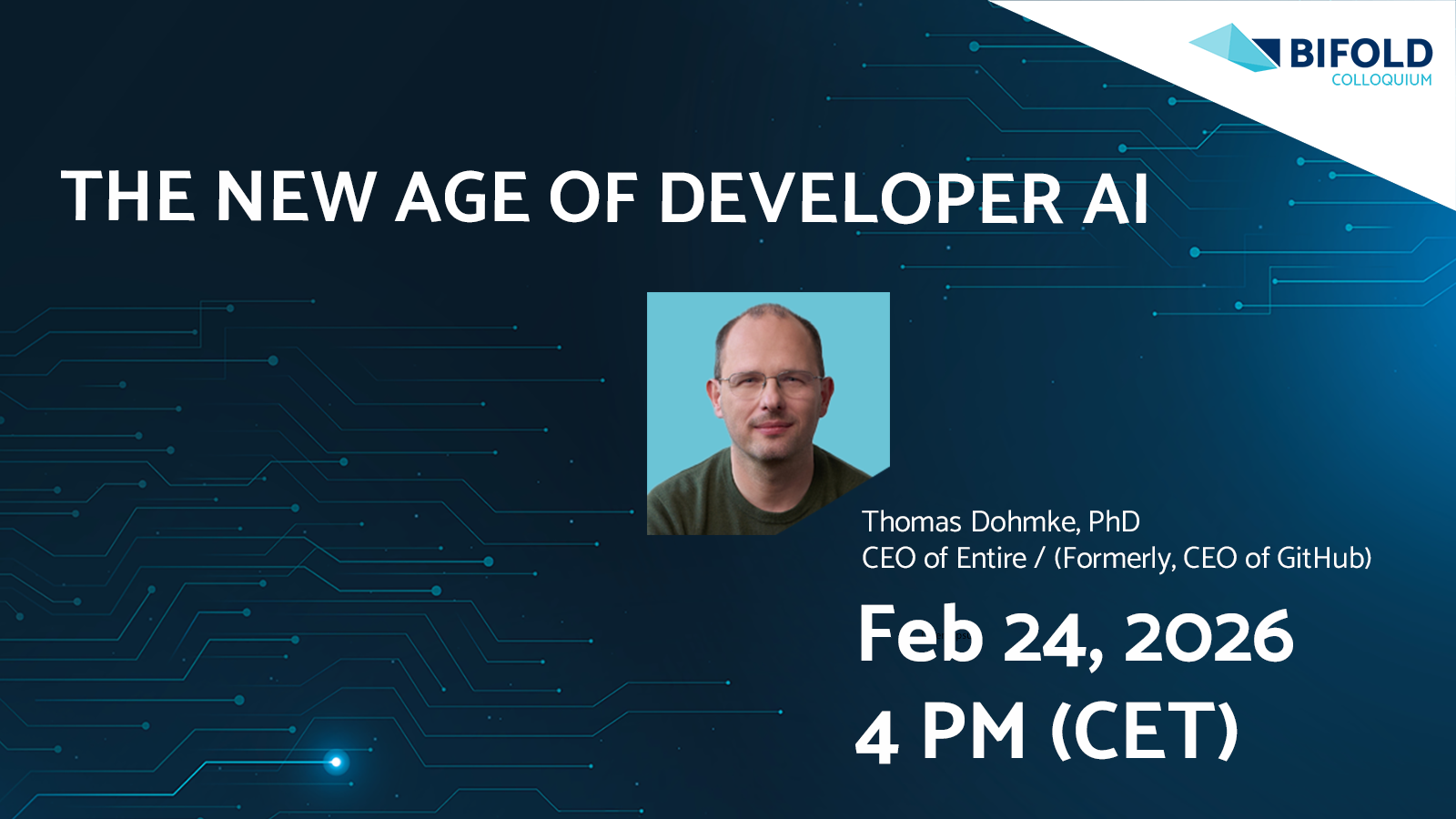 BIFOLD
COLLOQUIUM

THE NEW AGE OF DEVELOPER AI

Thomas Dohmke, PhD
CEO of Entire / (Formerly, CEO of GitHub)

Feb 24, 2026
4 PM (CET)